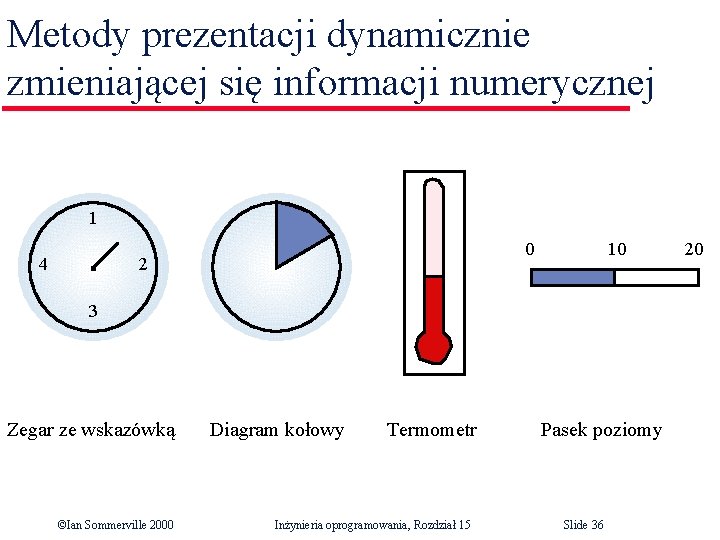 Metody prezentacji dynamicznie zmieniającej się informacji numerycznej

1
4
2
3

0
10
20

Zegar ze wskazówką
Diagram kołowy
Termometr
Pasek poziomy

©Ian Sommerville 2000
Inżynieria oprogramowania, Rozdział 15
Slide 36